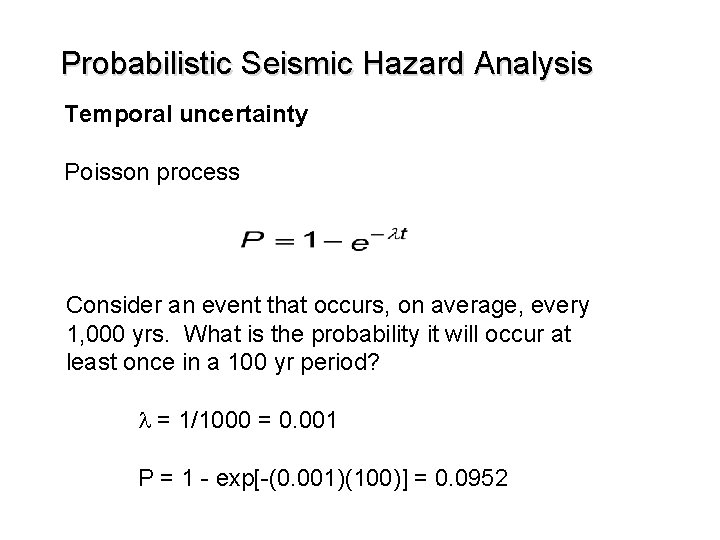 Probabilistic Seismic Hazard Analysis

Temporal uncertainty

Poisson process

$P = 1 - e^{-\lambda t}$

Consider an event that occurs, on average, every 1,000 yrs. What is the probability it will occur at least once in a 100 yr period?

$\lambda$ = 1/1000 = 0.001

P = 1 - exp[-(0.001)(100)] = 0.0952